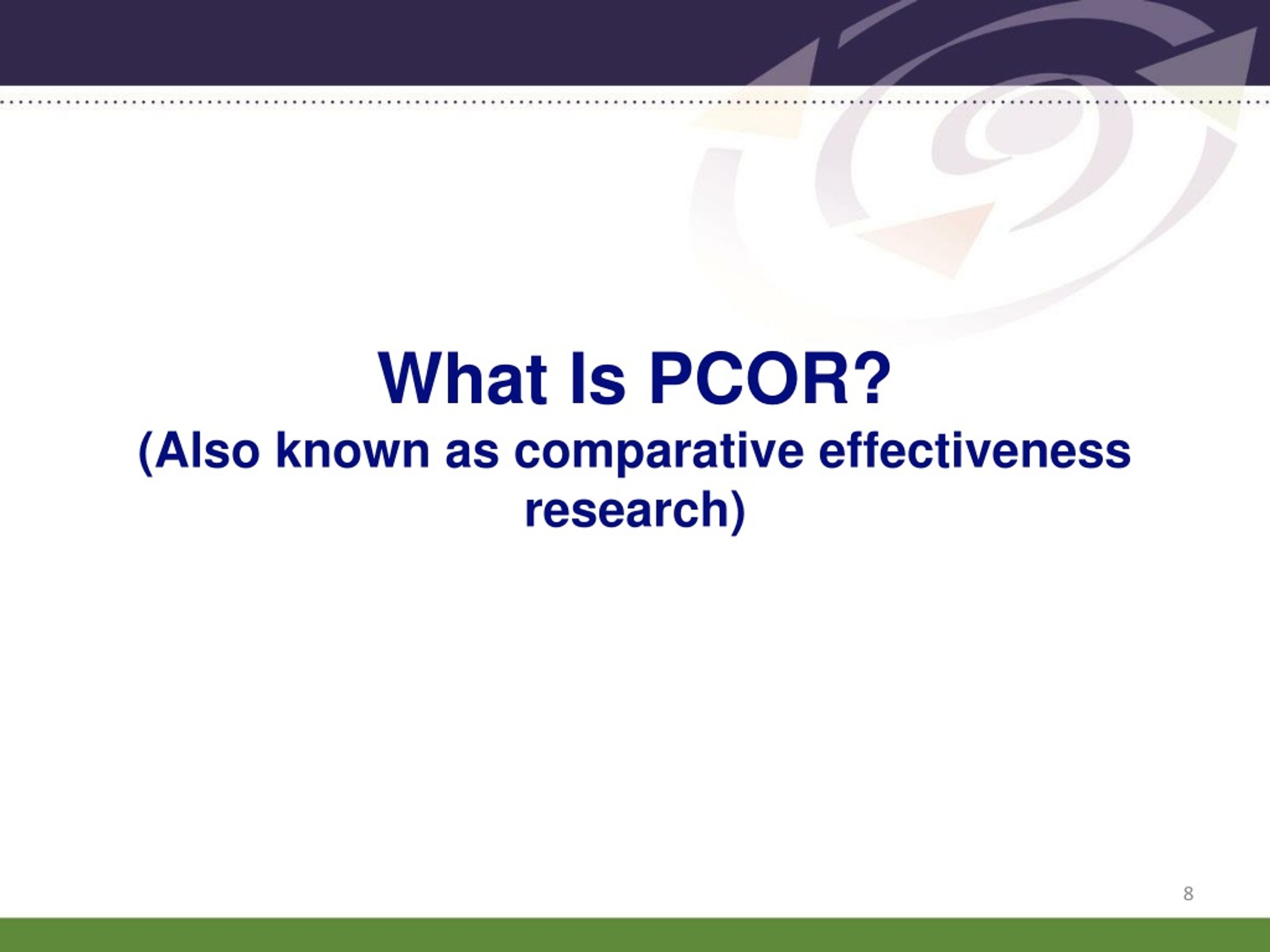 What Is PCOR?

(Also known as comparative effectiveness research)

8